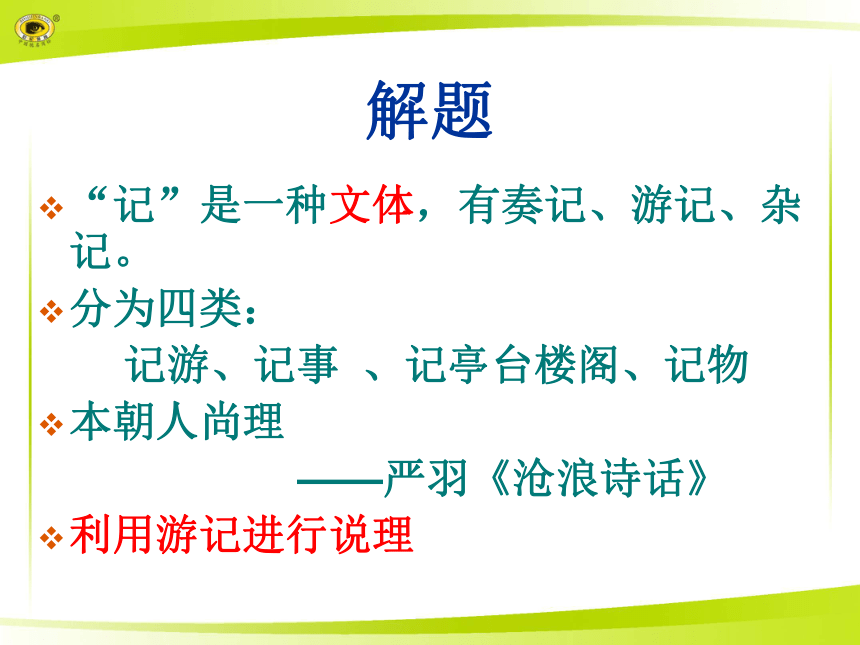 解题

❖ “记”是一种文体，有奏记、游记、杂记。

❖ 分为四类：

记游、记事 、记亭台楼阁、记物

❖ 本朝人尚理

——严羽《沧浪诗话》

❖ 利用游记进行说理